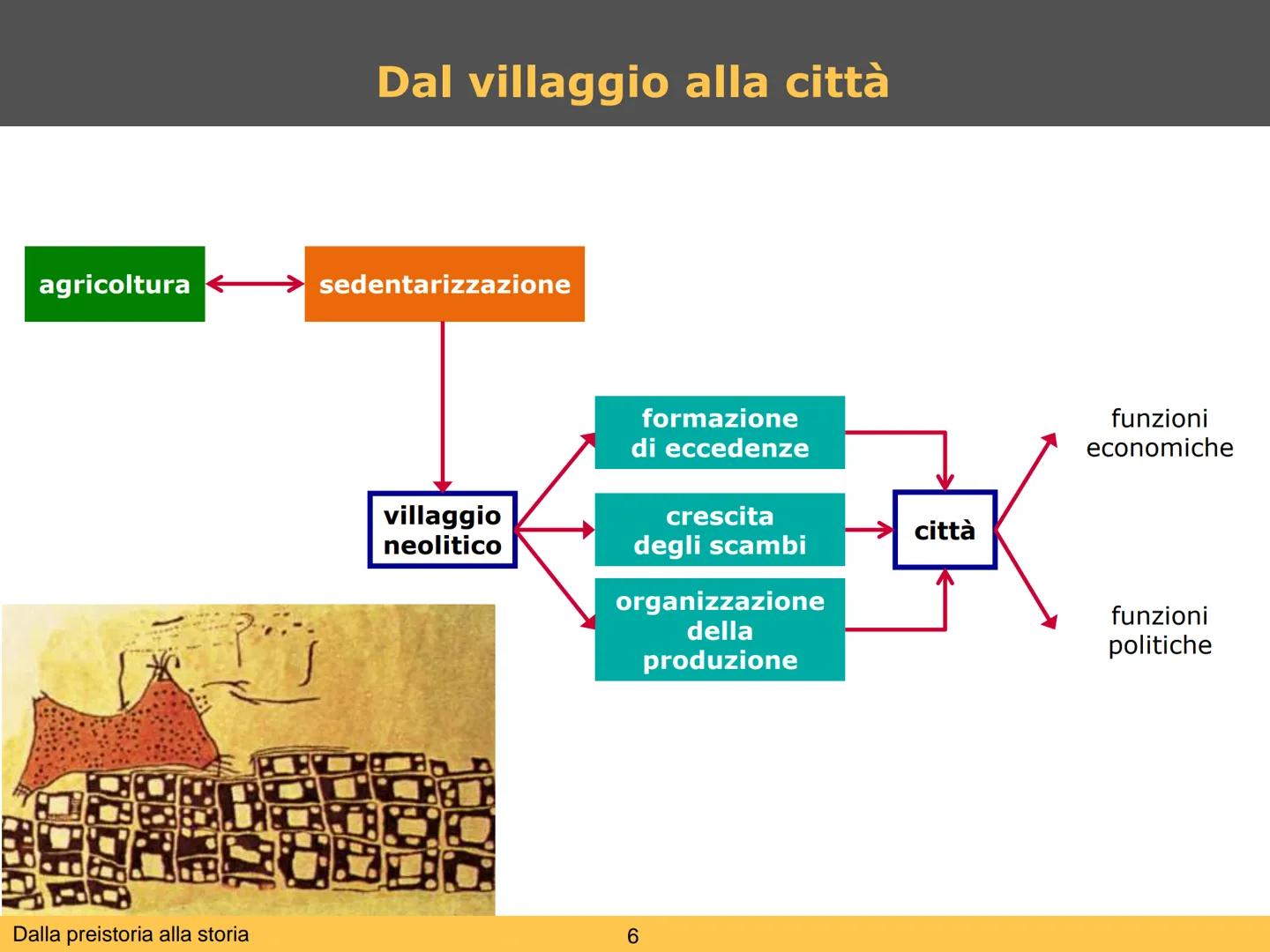 Dal villaggio alla città

agricoltura

sedentarizzazione

villaggio neolitico

formazione di eccedenze

crescita degli scambi

organizzazione della produzione

città

funzioni economiche

funzioni politiche

Dalla preistoria alla storia

6